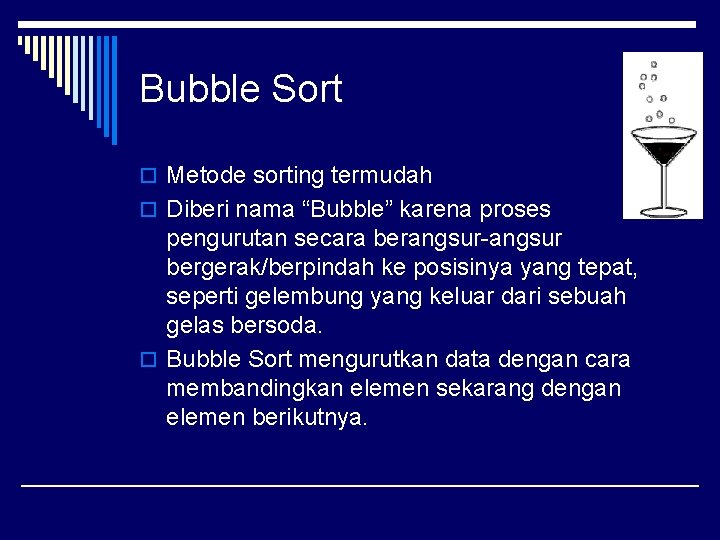 Bubble Sort

Metode sorting termudah

Diberi nama “Bubble” karena proses pengurutan secara berangsur-angsur bergerak/berpindah ke posisinya yang tepat, seperti gelembung yang keluar dari sebuah gelas bersoda.

Bubble Sort mengurutkan data dengan cara membandingkan elemen sekarang dengan elemen berikutnya.